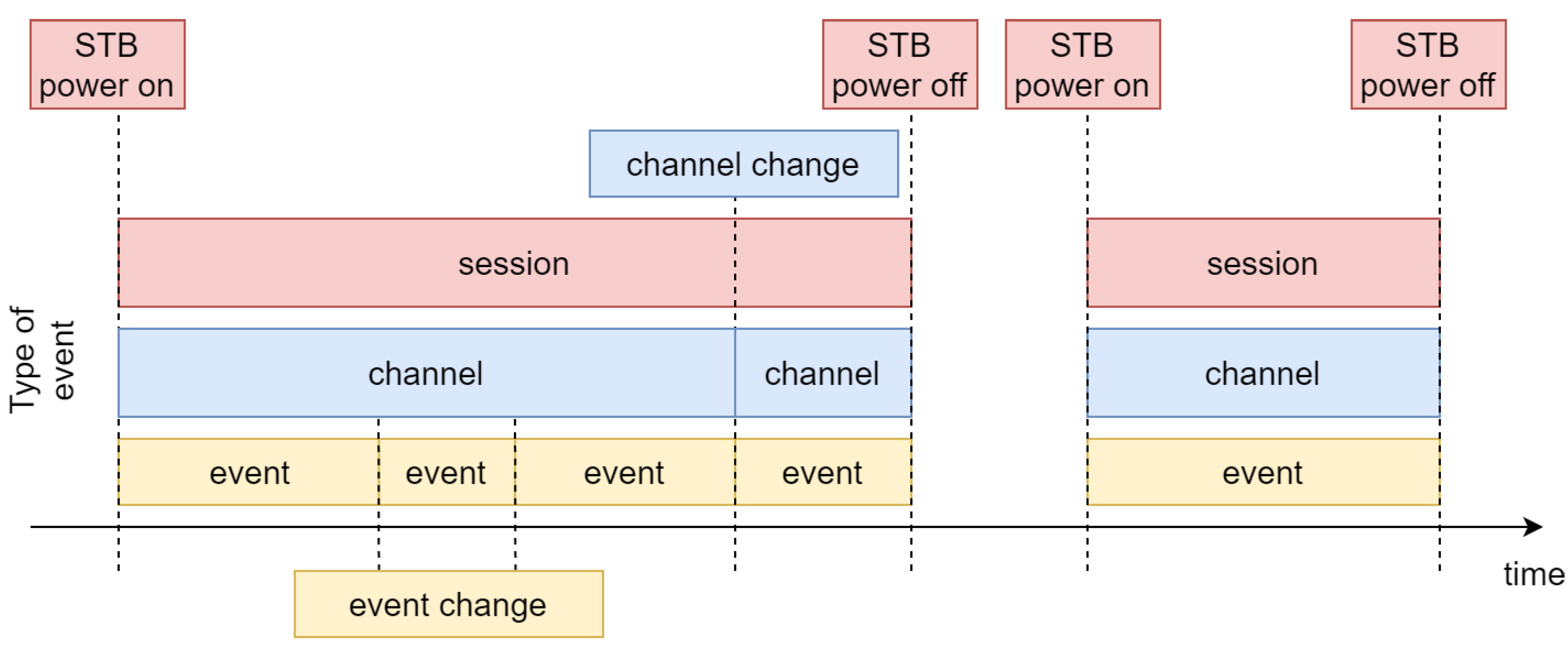 STB power on

STB power off

STB power on

STB power off

channel change

Type of event

session

session

channel

channel

channel

event

event

event

event

event

time

event change